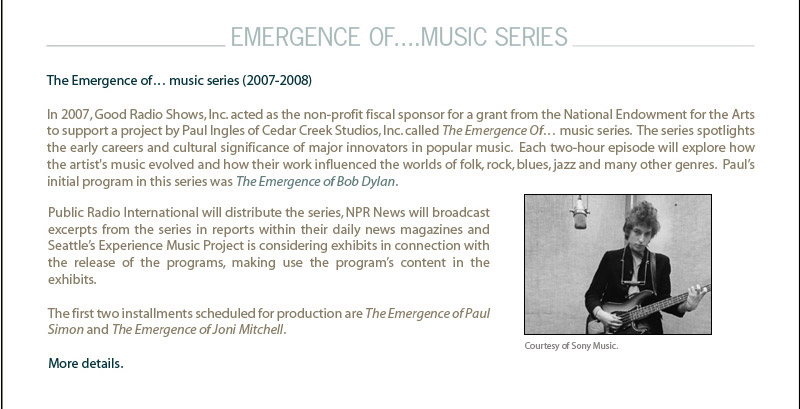 EMERGENCE OF....MUSIC SERIES

The Emergence of… music series (2007-2008)

In 2007, Good Radio Shows, Inc. acted as the non-profit fiscal sponsor for a grant from the National Endowment for the Arts to support a project by Paul Ingles of Cedar Creek Studios, Inc. called The Emergence Of… music series. The series spotlights the early careers and cultural significance of major innovators in popular music. Each two-hour episode will explore how the artist's music evolved and how their work influenced the worlds of folk, rock, blues, jazz and many other genres. Paul's initial program in this series was The Emergence of Bob Dylan.

Public Radio International will distribute the series, NPR News will broadcast excerpts from the series in reports within their daily news magazines and Seattle's Experience Music Project is considering exhibits in connection with the release of the programs, making use the program's content in the exhibits.

The first two installments scheduled for production are The Emergence of Paul Simon and The Emergence of Joni Mitchell.

More details.

Courtesy of Sony Music.